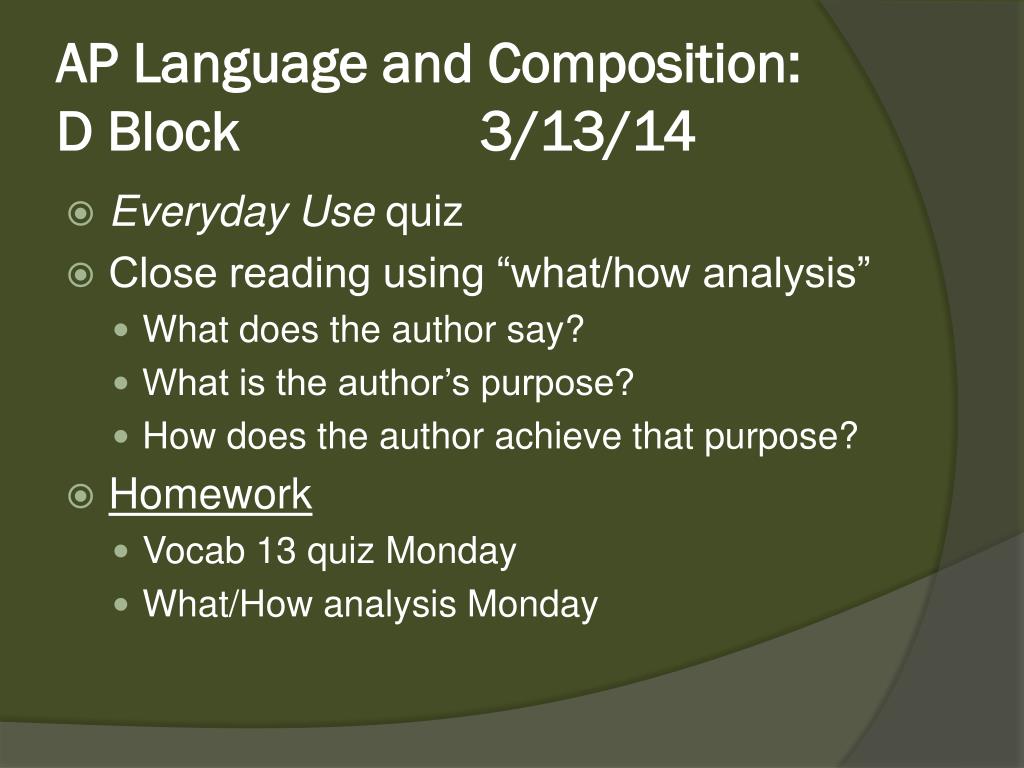 AP Language and Composition:
D Block 3/13/14

Everyday Use quiz
Close reading using “what/how analysis”
What does the author say?
What is the author’s purpose?
How does the author achieve that purpose?
Homework
Vocab 13 quiz Monday
What/How analysis Monday